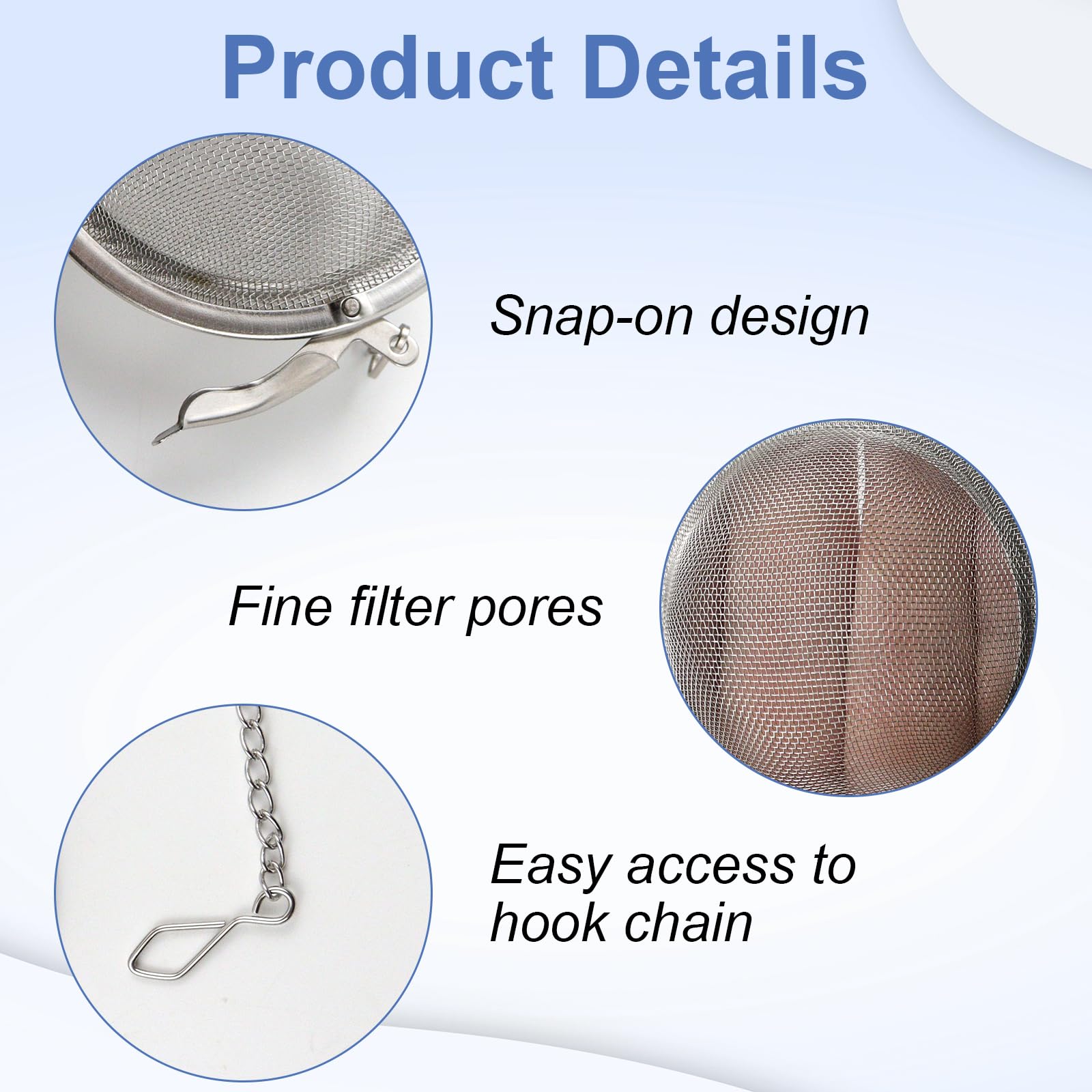 Product Details

Snap-on design

Fine filter pores

Easy access to hook chain